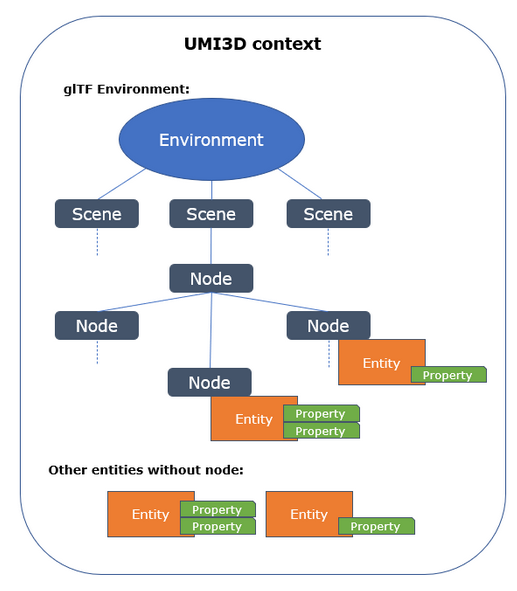 UMI3D context

glTF Environment:

Environment

Scene

Scene

Scene

Node

Node

Node

Entity

Property

Node

Entity

Property

Property

Other entities without node:

Entity

Property

Property

Entity

Property